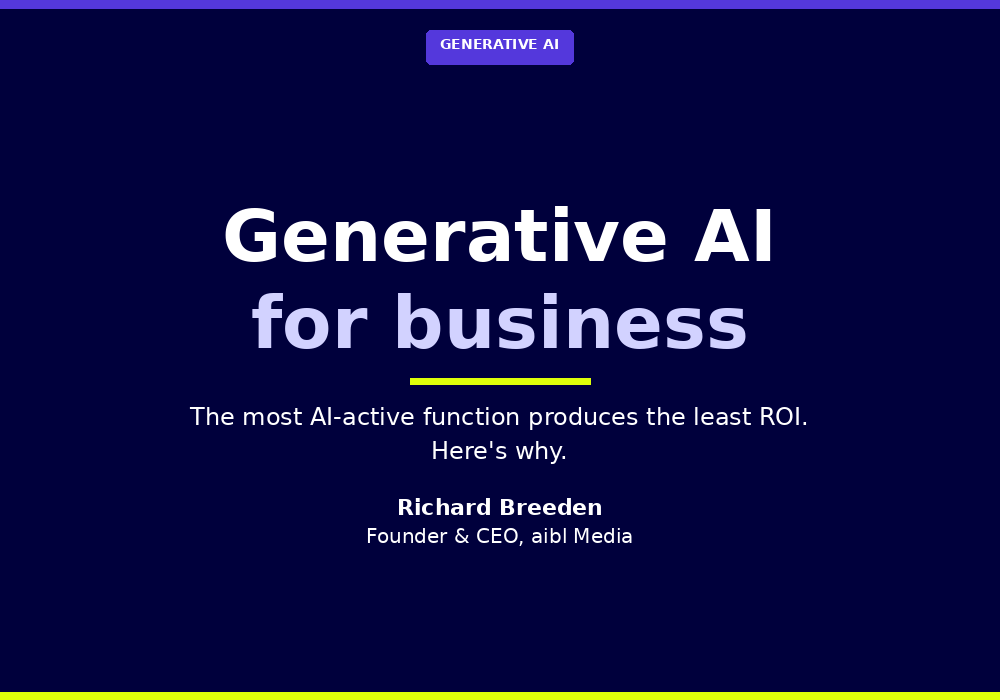 GENERATIVE AI

Generative AI
for business

The most AI-active function produces the least ROI.
Here's why.

Richard Breeden
Founder & CEO, aibl Media